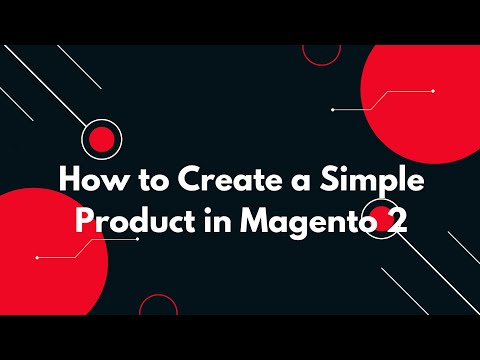 How to Create a Simple Product in Magento 2